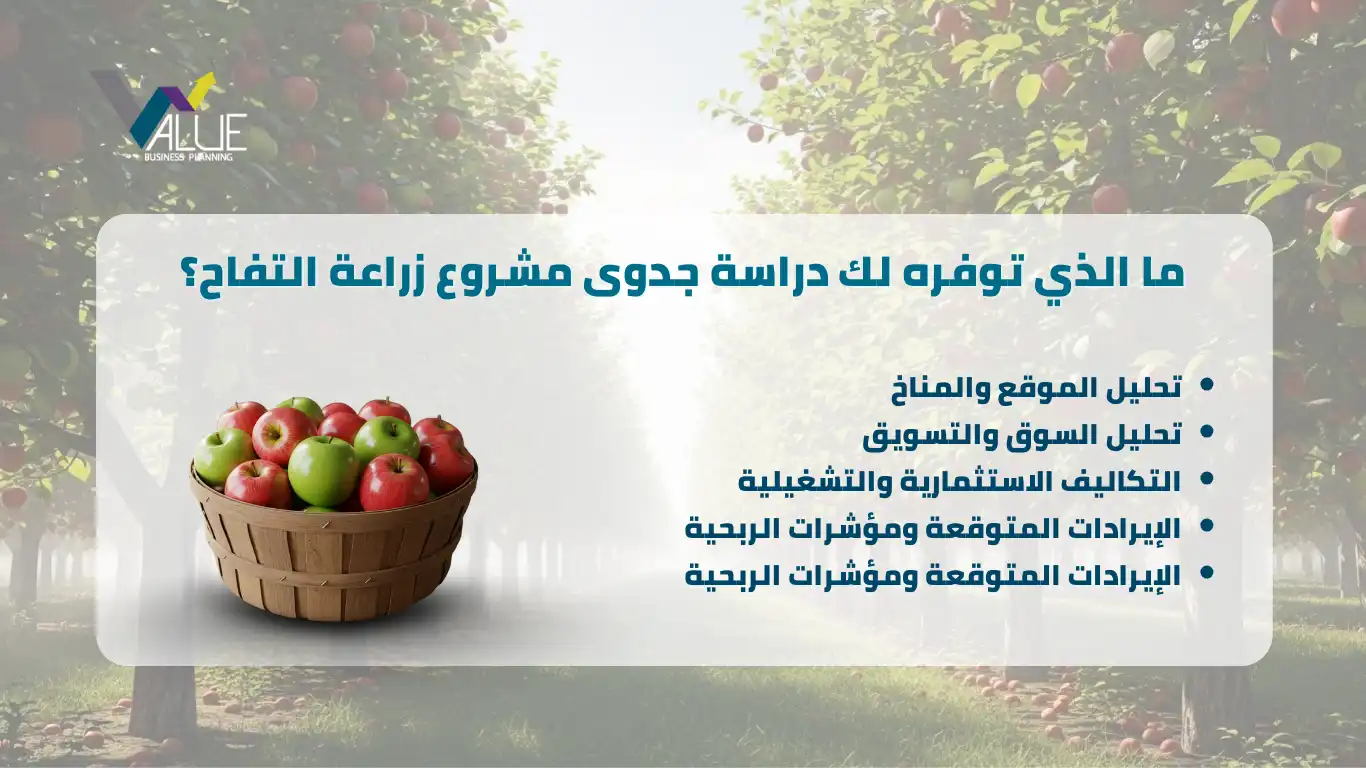 VALUE
BUSINESS PLANNING

ما الذي توفره لك دراسة جدوى مشروع زراعة التفاح؟

• تحليل الموقع والمناخ
• تحليل السوق والتسويق
• التكاليف الاستثمارية والتشغيلية
• الإيرادات المتوقعة ومؤشرات الربحية
• الإيرادات المتوقعة ومؤشرات الربحية